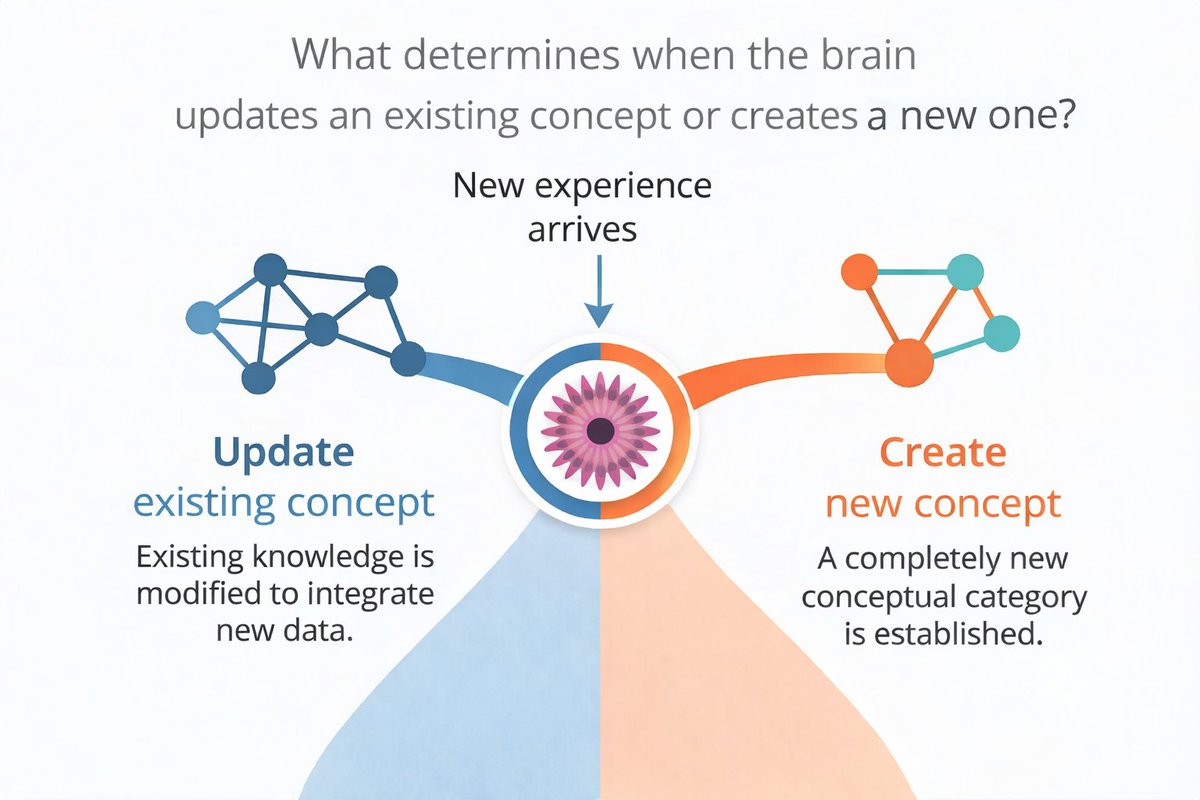 What determines when the brain updates an existing concept or creates a new one?

New experience arrives

Update
existing concept

Existing knowledge is modified to integrate new data.

Create
new concept

A completely new conceptual category is established.